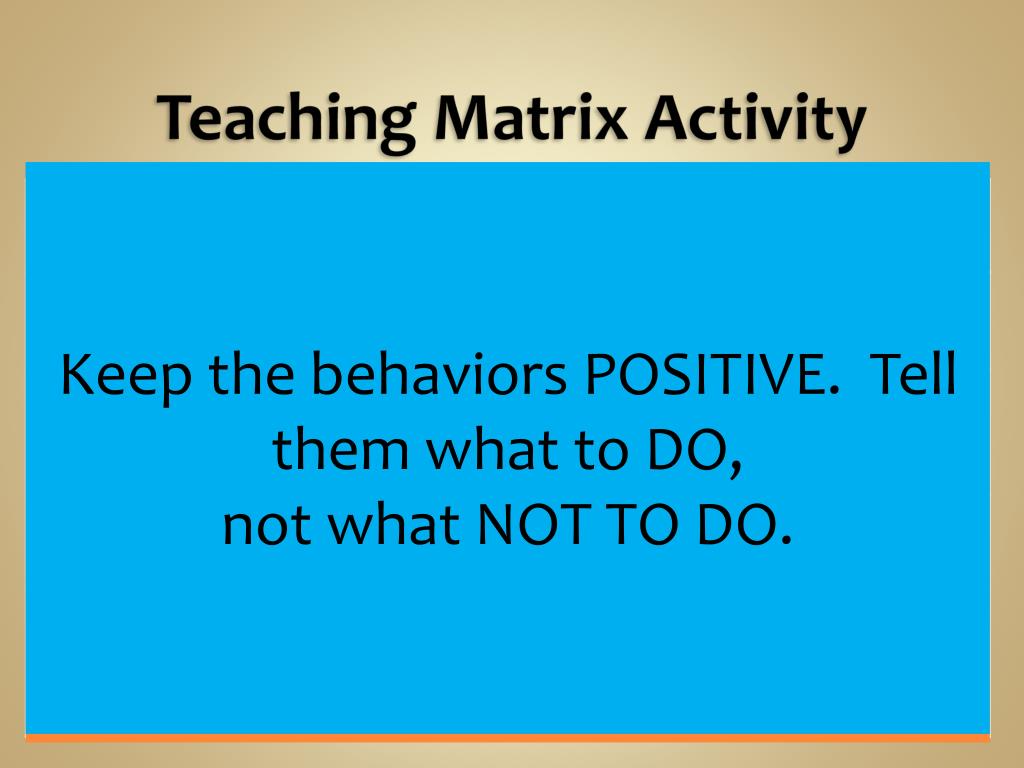 Teaching Matrix Activity

Keep the behaviors POSITIVE.  Tell them what to DO,
not what NOT TO DO.